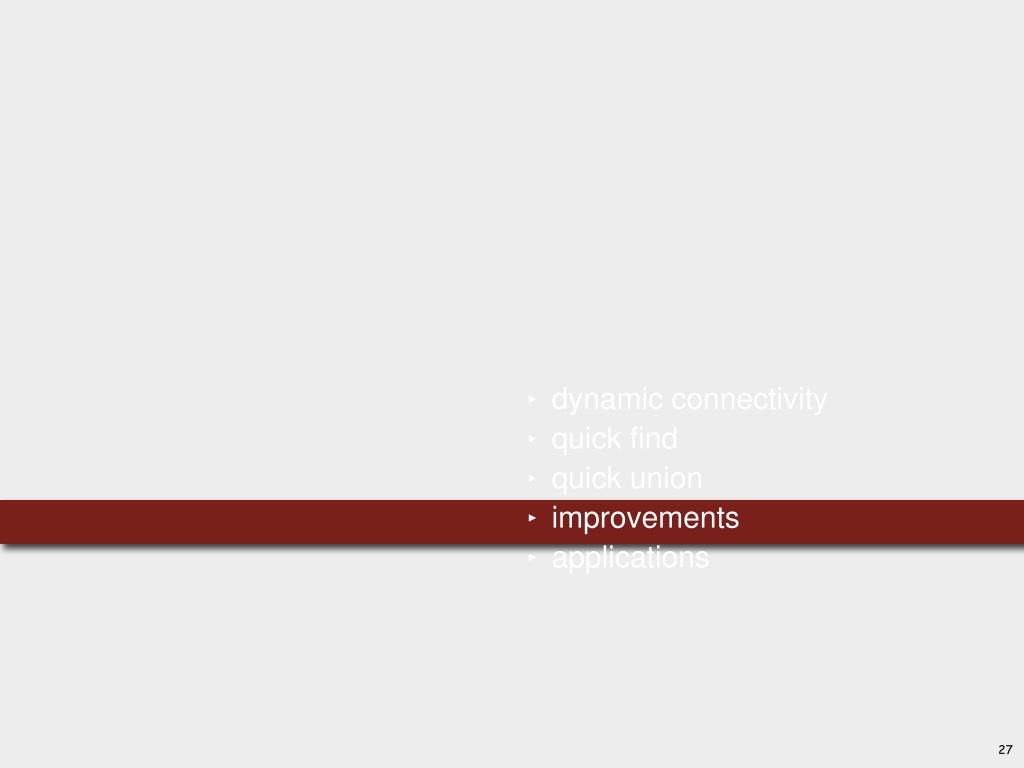 ‣ dynamic connectivity
‣ quick find
‣ quick union
‣ improvements
‣ applications

27